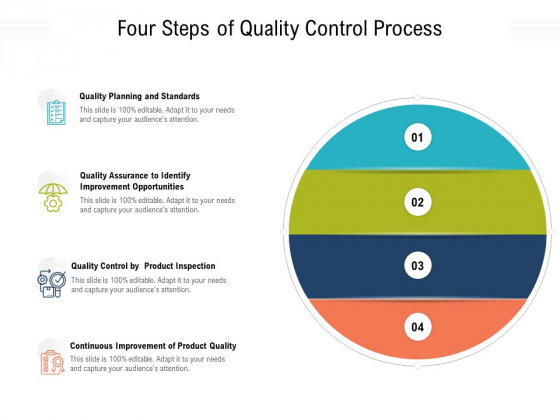 Four Steps of Quality Control Process

Quality Planning and Standards
This slide is 100% editable. Adapt it to your needs and capture your audience's attention.

Quality Assurance to Identify Improvement Opportunities
This slide is 100% editable. Adapt it to your needs and capture your audience's attention.

Quality Control by Product Inspection
This slide is 100% editable. Adapt it to your needs and capture your audience's attention.

Continuous Improvement of Product Quality
This slide is 100% editable. Adapt it to your needs and capture your audience's attention.

01

02

03

04